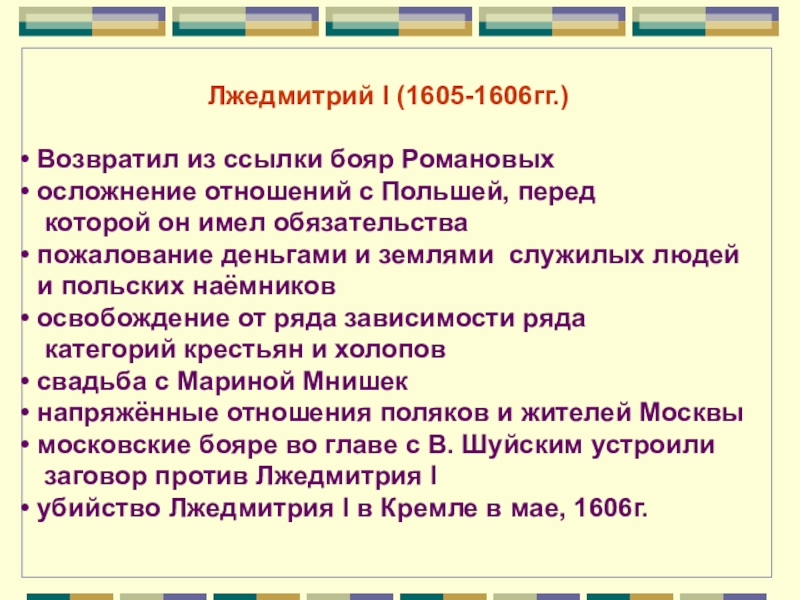 Лжедмитрий I (1605-1606гг.)

• Возвратил из ссылки бояр Романовых
• осложнение отношений с Польшей, перед которой он имел обязательства
• пожалование деньгами и землями  служилых людей и польских наёмников
• освобождение от ряда зависимости ряда категорий крестьян и холопов
• свадьба с Мариной Мнишек
• напряжённые отношения поляков и жителей Москвы
• московские бояре во главе с В. Шуйским устроили заговор против Лжедмитрия I
• убийство Лжедмитрия I в Кремле в мае, 1606г.